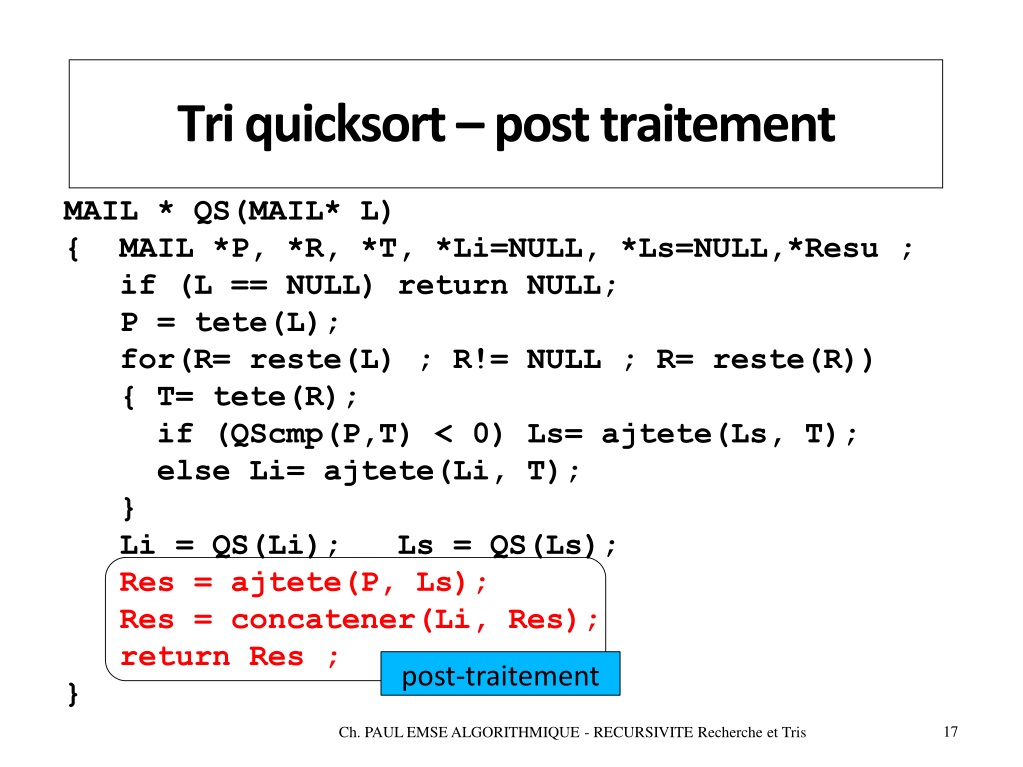 Tri quicksort – post traitement

MAIL * QS(MAIL* L)
{ MAIL *P, *R, *T, *Li=NULL, *Ls=NULL,*Resu ;
if (L == NULL) return NULL;
P = tete(L);
for(R= reste(L) ; R!= NULL ; R= reste(R))
{ T= tete(R);
if (QScmp(P,T) < 0) Ls= ajtete(Ls, T);
else Li= ajtete(Li, T);
}
Li = QS(Li); Ls = QS(Ls);
Res = ajtete(P, Ls);
Res = concatener(Li, Res);
return Res ;
}

post-traitement

Ch. PAUL EMSE ALGORITHMIQUE - RECURSIVITE Recherche et Tris

17